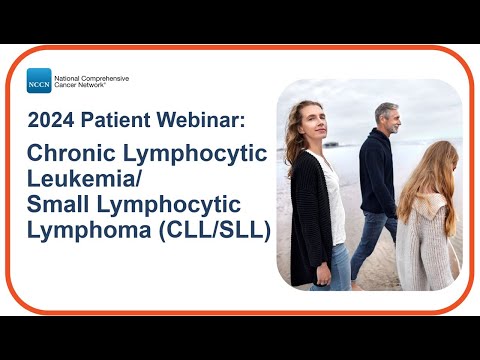 NCCN National Comprehensive Cancer Network®

2024 Patient Webinar:

Chronic Lymphocytic Leukemia/ Small Lymphocytic Lymphoma (CLL/SLL)